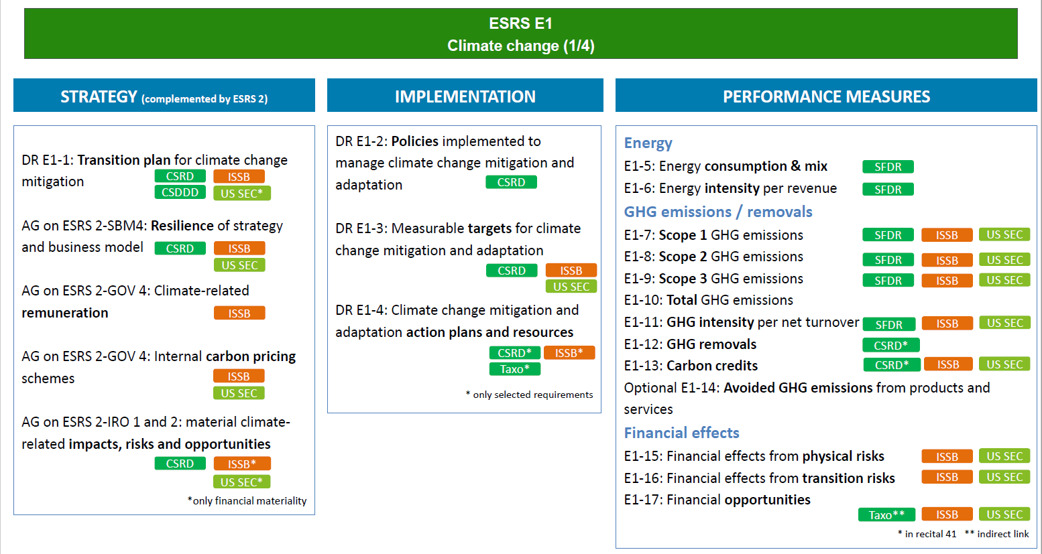 ESRS E1
Climate change (1/4)

STRATEGY (complemented by ESRS 2)

DR E1-1: Transition plan for climate change mitigation CSRD ISSB CSDDD US SEC*

AG on ESRS 2-SBM4: Resilience of strategy and business model CSRD ISSB US SEC

AG on ESRS 2-GOV 4: Climate-related remuneration ISSB

AG on ESRS 2-GOV 4: Internal carbon pricing schemes ISSB US SEC

AG on ESRS 2-IRO 1 and 2: material climate-related impacts, risks and opportunities CSRD ISSB* US SEC*

*only financial materiality

IMPLEMENTATION

DR E1-2: Policies implemented to manage climate change mitigation and adaptation CSRD

DR E1-3: Measurable targets for climate change mitigation and adaptation CSRD ISSB US SEC

DR E1-4: Climate change mitigation and adaptation action plans and resources CSRD* ISSB* Taxo*

* only selected requirements

PERFORMANCE MEASURES

Energy
E1-5: Energy consumption & mix SFDR
E1-6: Energy intensity per revenue SFDR

GHG emissions / removals
E1-7: Scope 1 GHG emissions SFDR ISSB US SEC
E1-8: Scope 2 GHG emissions SFDR ISSB US SEC
E1-9: Scope 3 GHG emissions SFDR ISSB US SEC
E1-10: Total GHG emissions
E1-11: GHG intensity per net turnover SFDR ISSB US SEC
E1-12: GHG removals CSRD*
E1-13: Carbon credits CSRD* ISSB US SEC
Optional E1-14: Avoided GHG emissions from products and services

Financial effects
E1-15: Financial effects from physical risks ISSB US SEC
E1-16: Financial effects from transition risks ISSB US SEC
E1-17: Financial opportunities Taxo** ISSB US SEC

* in recital 41 ** indirect link